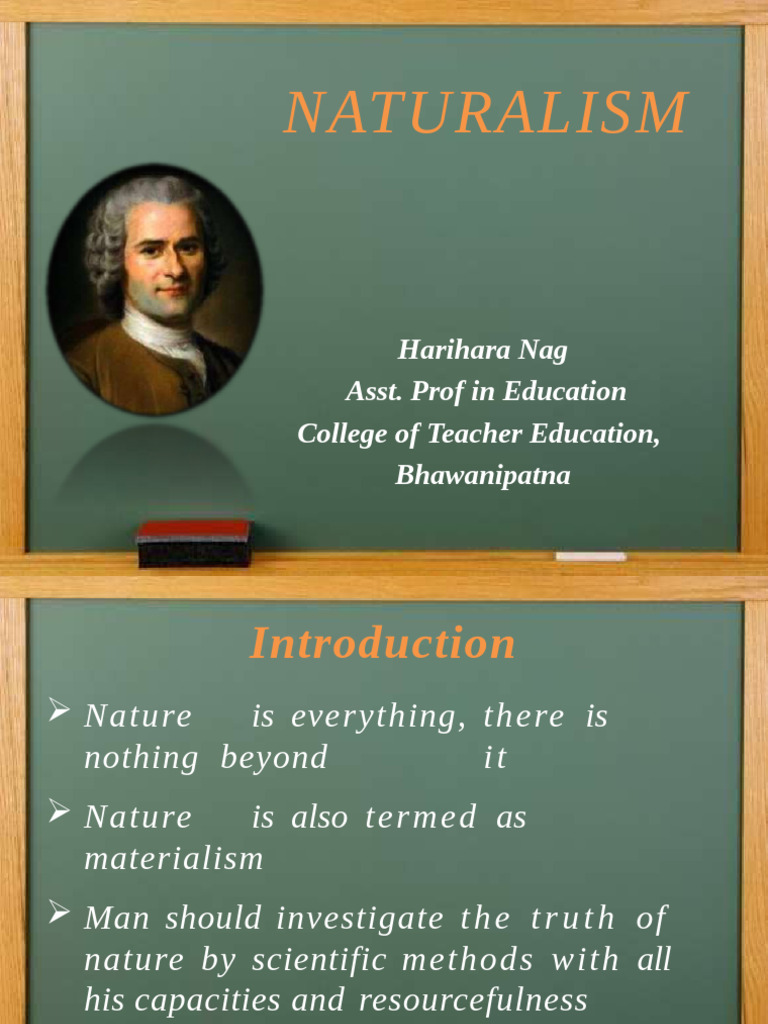 NATURALISM

Harihara Nag
Asst. Prof in Education
College of Teacher Education,
Bhawanipatna

Introduction

➢ Nature is everything, there is nothing beyond it

➢ Nature is also termed as materialism

➢ Man should investigate the truth of nature by scientific methods with all his capacities and resourcefulness